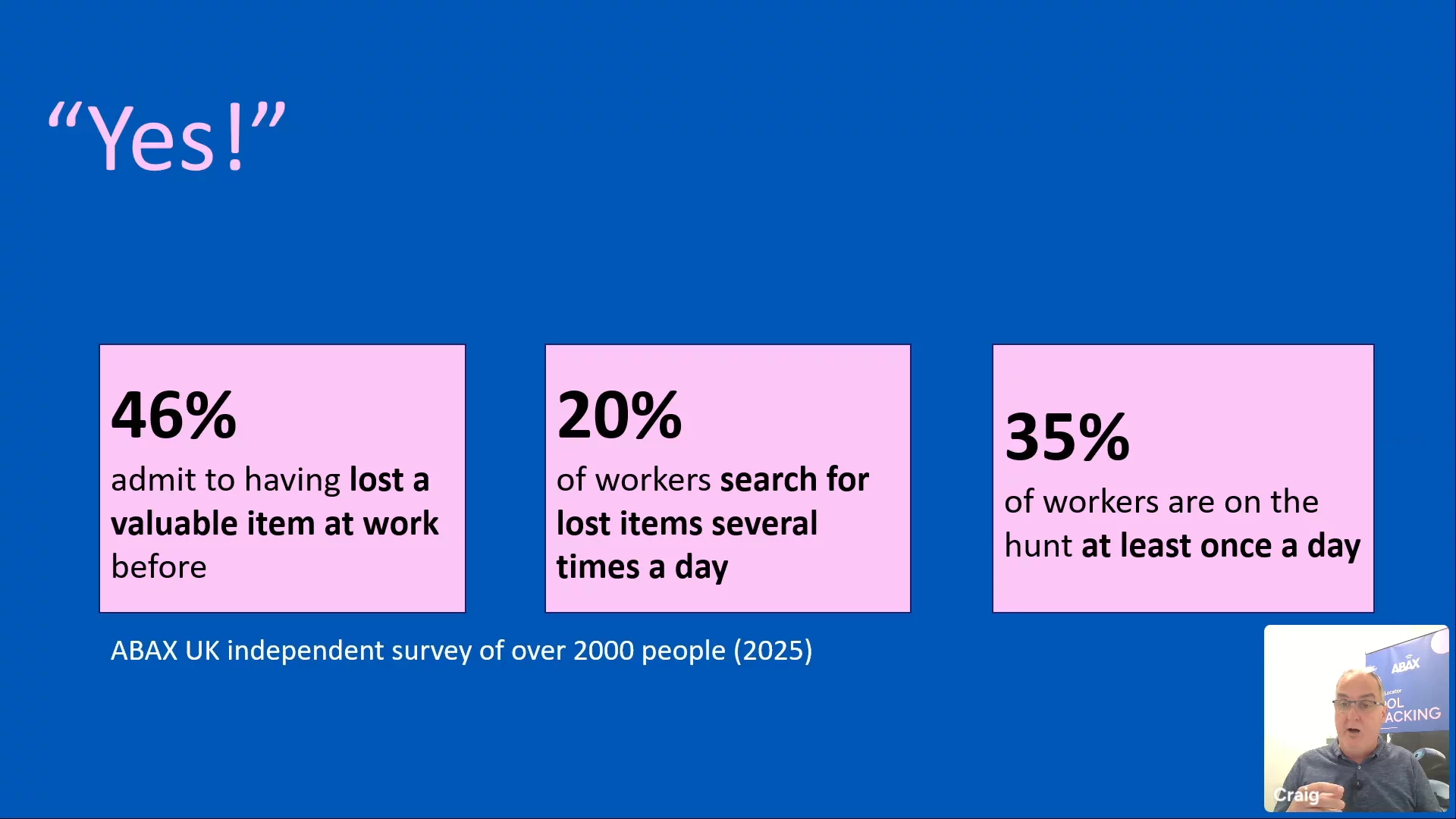 “Yes!”

46%
admit to having lost a valuable item at work before

20%
of workers search for lost items several times a day

35%
of workers are on the hunt at least once a day

ABAX UK independent survey of over 2000 people (2025)

ABAX
Locator
OL
ACKING

Craig